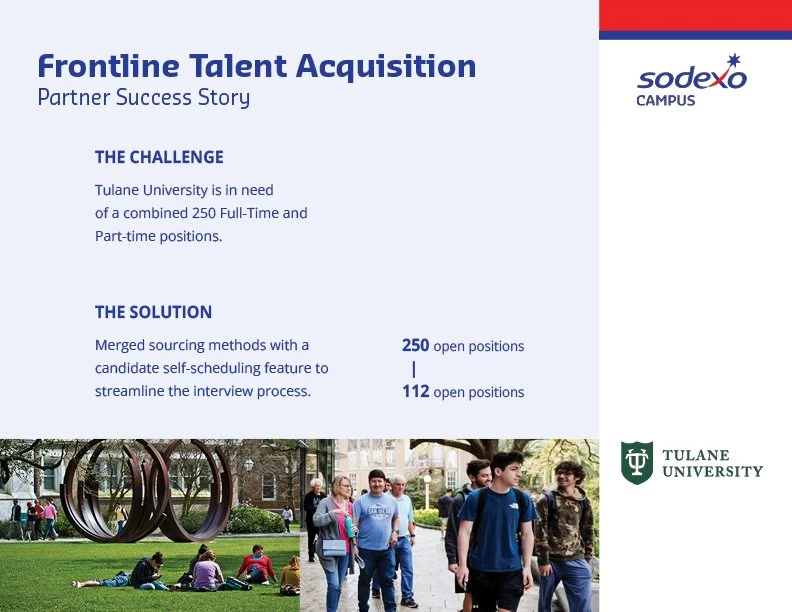 Frontline Talent Acquisition
Partner Success Story

sodexo
CAMPUS

THE CHALLENGE

Tulane University is in need of a combined 250 Full-Time and Part-time positions.

THE SOLUTION

Merged sourcing methods with a candidate self-scheduling feature to streamline the interview process.

250 open positions
|
112 open positions

TULANE UNIVERSITY